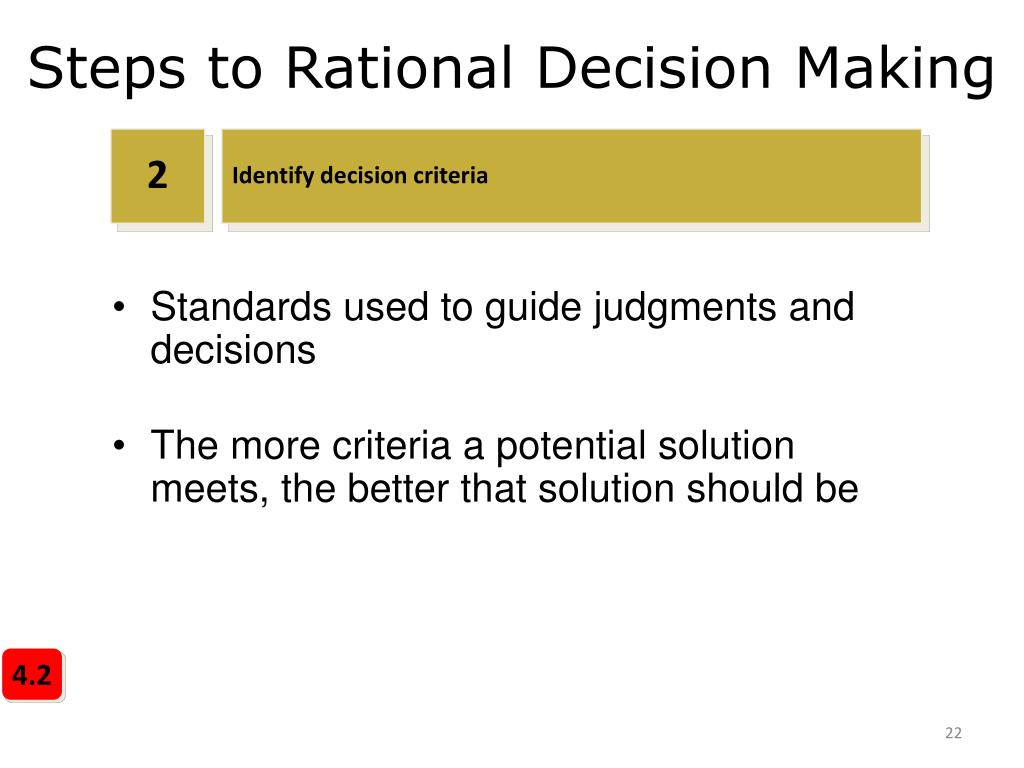 Steps to Rational Decision Making

2

Identify decision criteria

• Standards used to guide judgments and decisions

• The more criteria a potential solution meets, the better that solution should be

4.2

22